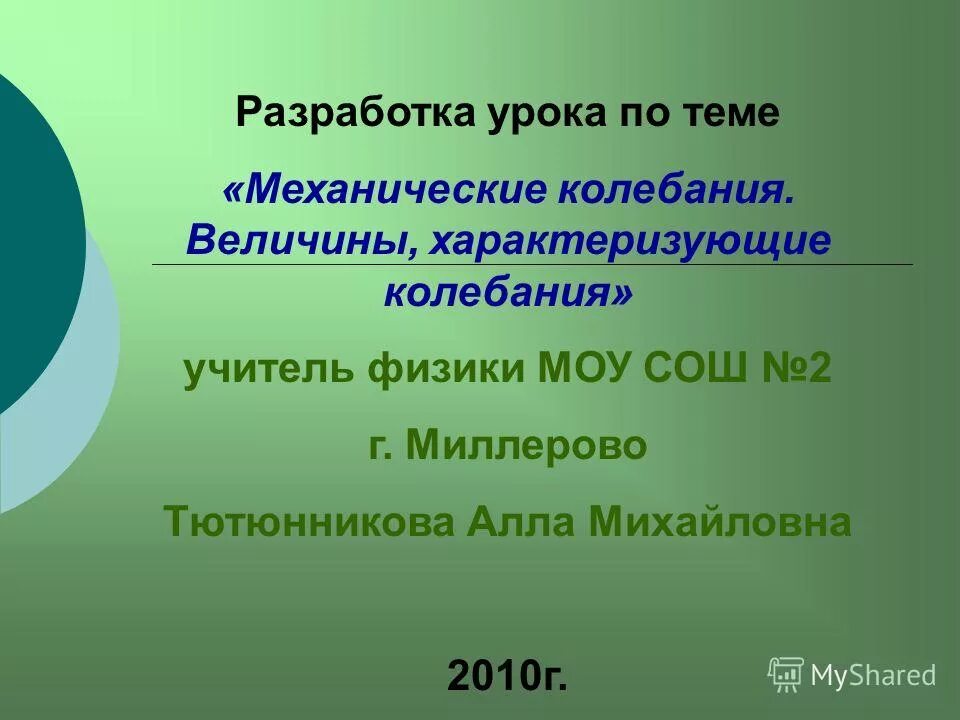 Разработка урока по теме

«Механические колебания. Величины, характеризующие колебания»

учитель физики МОУ СОШ №2

г. Миллерово

Тютюнникова Алла Михайловна

2010г.

MyShared